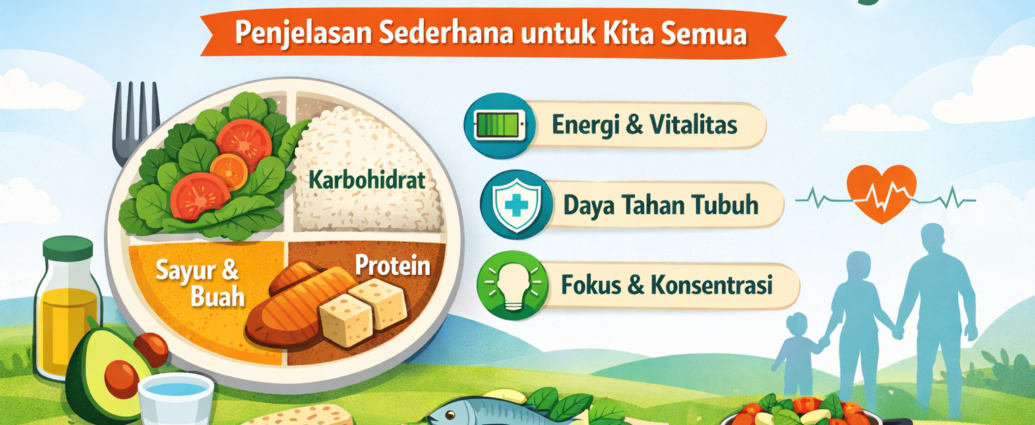 Penjelasan Sederhana untuk Kita Semua

Karbohidrat

Sayur & Buah

Protein

Energi & Vitalitas

Daya Tahan Tubuh

Fokus & Konsentrasi